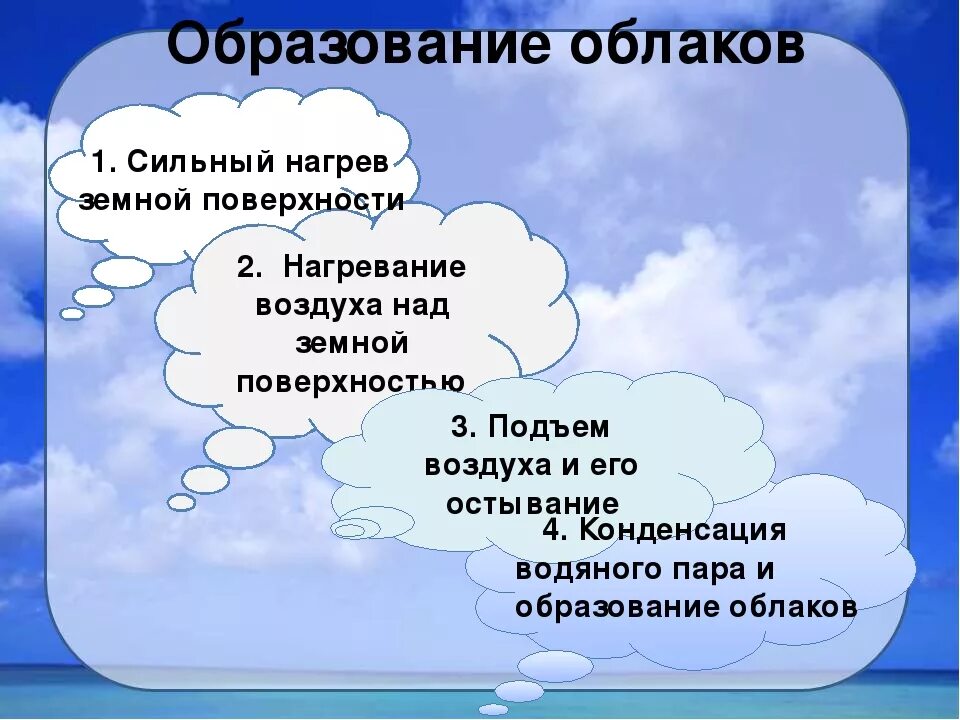 Образование облаков

1. Сильный нагрев земной поверхности

2. Нагревание воздуха над земной поверхностью

3. Подъем воздуха и его остывание

4. Конденсация водяного пара и образование облаков